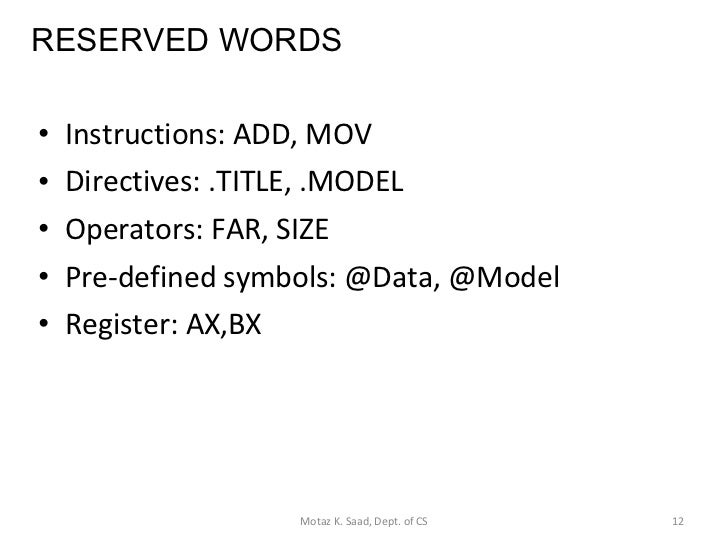 RESERVED WORDS

• Instructions: ADD, MOV
• Directives: .TITLE, .MODEL
• Operators: FAR, SIZE
• Pre-defined symbols: @Data, @Model
• Register: AX,BX

Motaz K. Saad, Dept. of CS

12